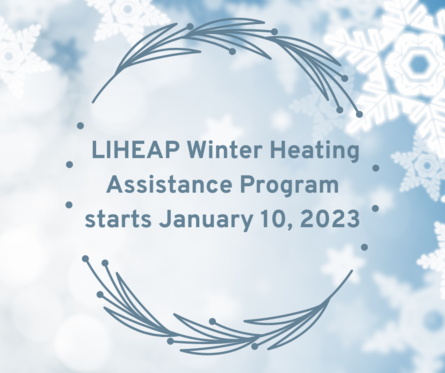 LIHEAP Winter Heating Assistance Program starts January 10, 2023